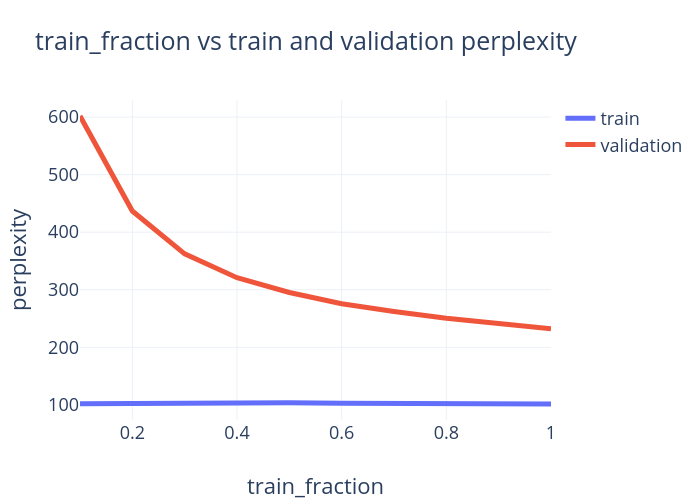 train_fraction vs train and validation perplexity

train
validation

perplexity

600
500
400
300
200
100

0.2
0.4
0.6
0.8
1

train_fraction